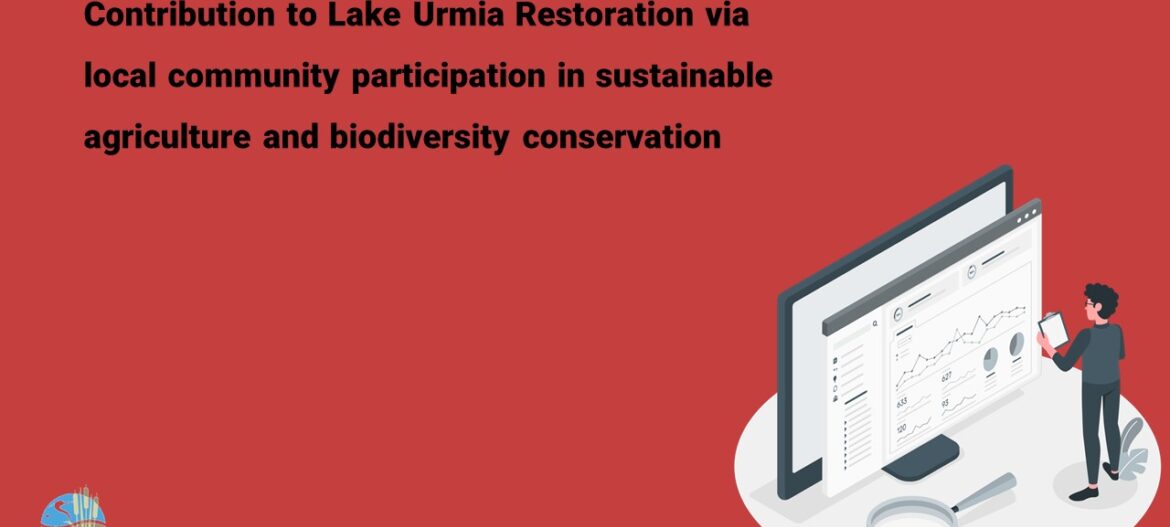 Contribution to Lake Urmia Restoration via local community participation in sustainable agriculture and biodiversity conservation

627
653
93
120